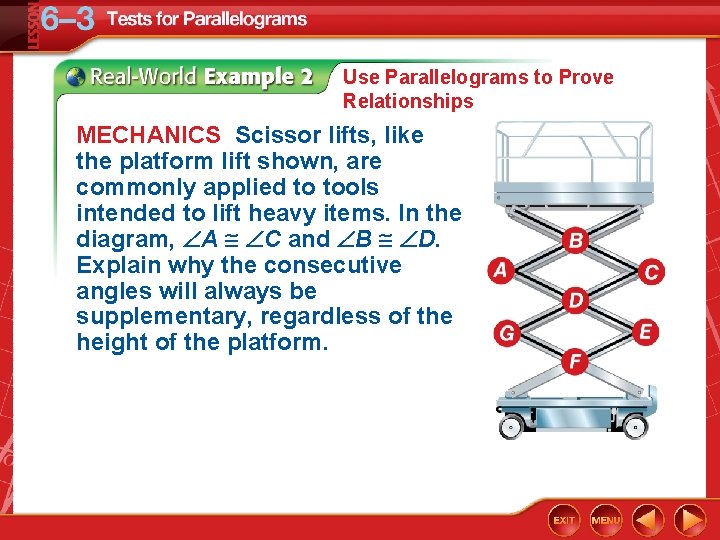 LESSON 6–3 Tests for Parallelograms

Real-World Example 2 Use Parallelograms to Prove Relationships

MECHANICS Scissor lifts, like the platform lift shown, are commonly applied to tools intended to lift heavy items. In the diagram, $\angle A \cong \angle C$ and $\angle B \cong \angle D$. Explain why the consecutive angles will always be supplementary, regardless of the height of the platform.

B
A
C
D
G
E
F

EXIT MENU